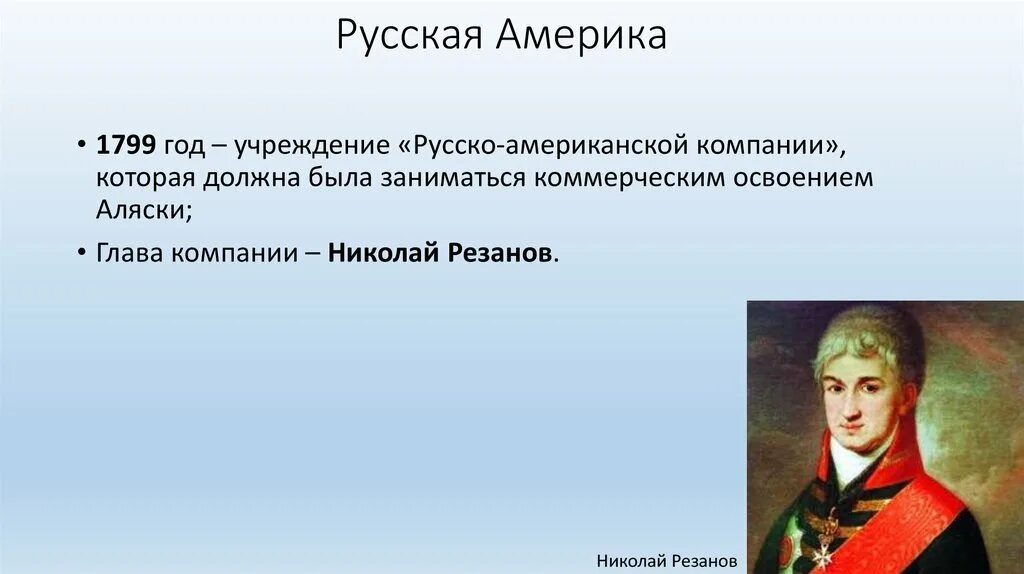 Русская Америка

• 1799 год – учреждение «Русско-американской компании», которая должна была заниматься коммерческим освоением Аляски;

• Глава компании – Николай Резанов.

Николай Резанов